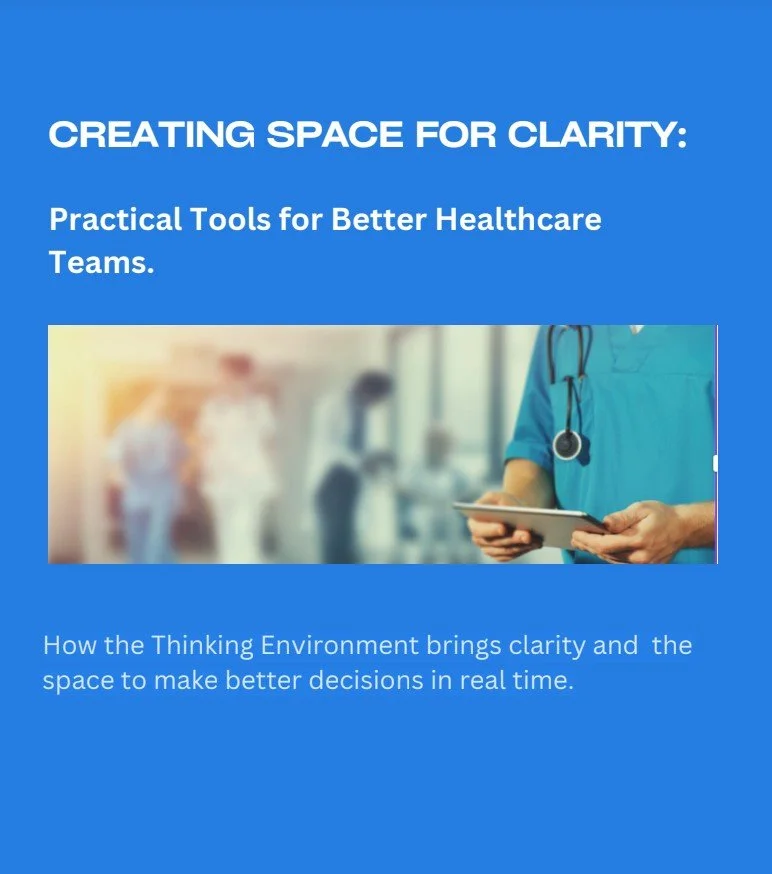 CREATING SPACE FOR CLARITY:

Practical Tools for Better Healthcare Teams.

How the Thinking Environment brings clarity and the space to make better decisions in real time.